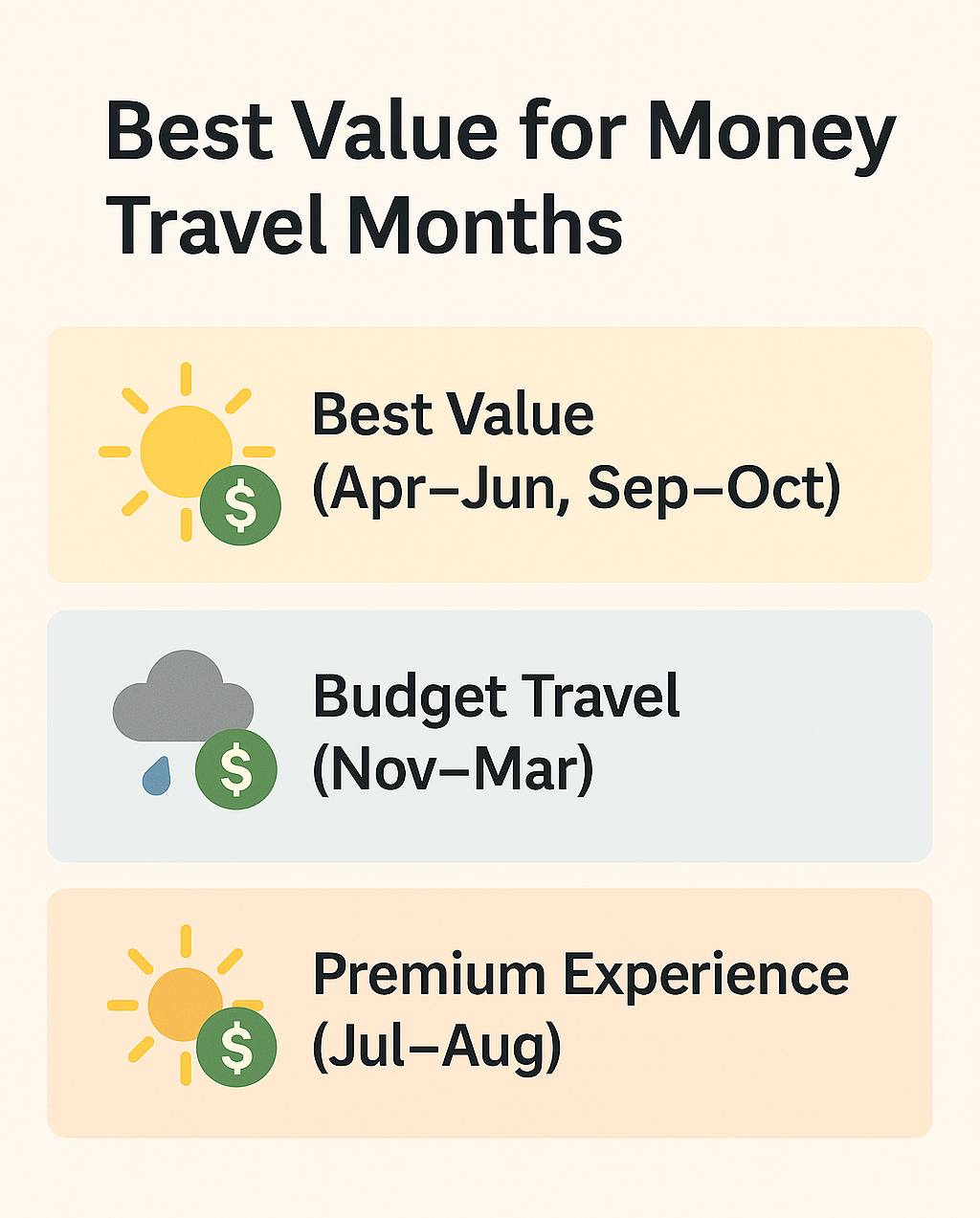 Best Value for Money Travel Months

$ Best Value (Apr–Jun, Sep–Oct)

$ Budget Travel (Nov–Mar)

$ Premium Experience (Jul–Aug)